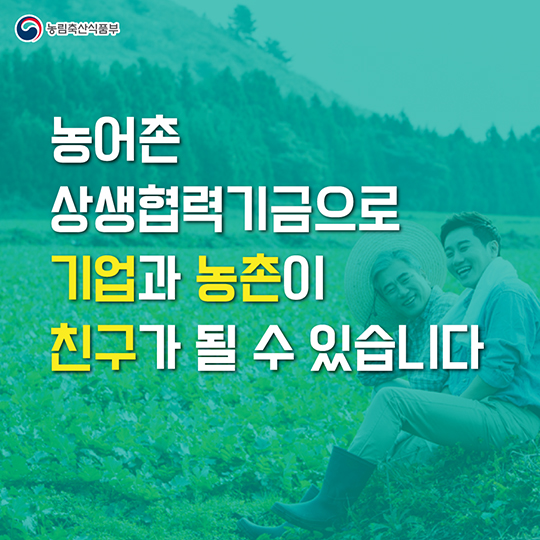 농림축산식품부

농어촌
상생협력기금으로
기업과 농촌이
친구가 될 수 있습니다